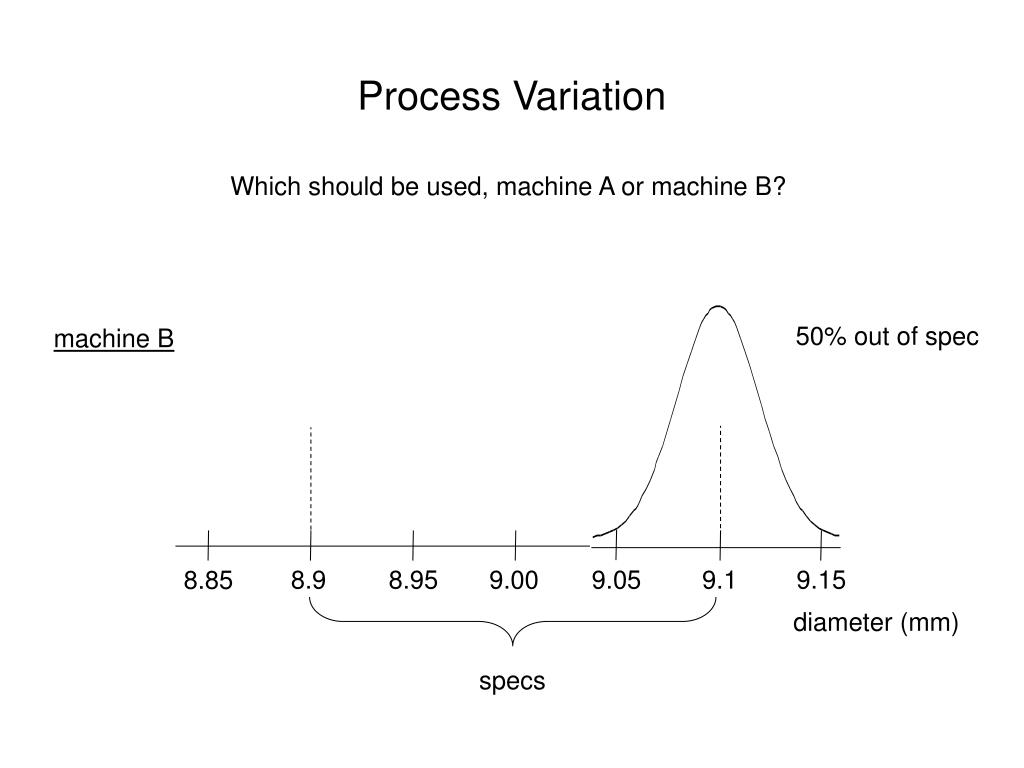 Process Variation

Which should be used, machine A or machine B?

machine B

50% out of spec

8.85 8.9 8.95 9.00 9.05 9.1 9.15

diameter (mm)

specs